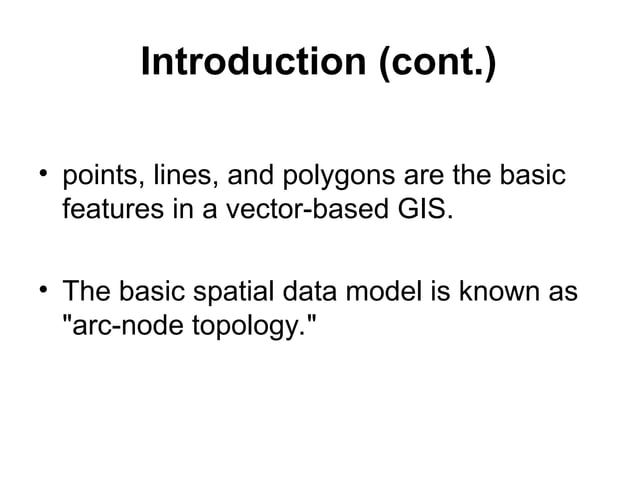 Introduction (cont.)

• points, lines, and polygons are the basic features in a vector-based GIS.

• The basic spatial data model is known as "arc-node topology."